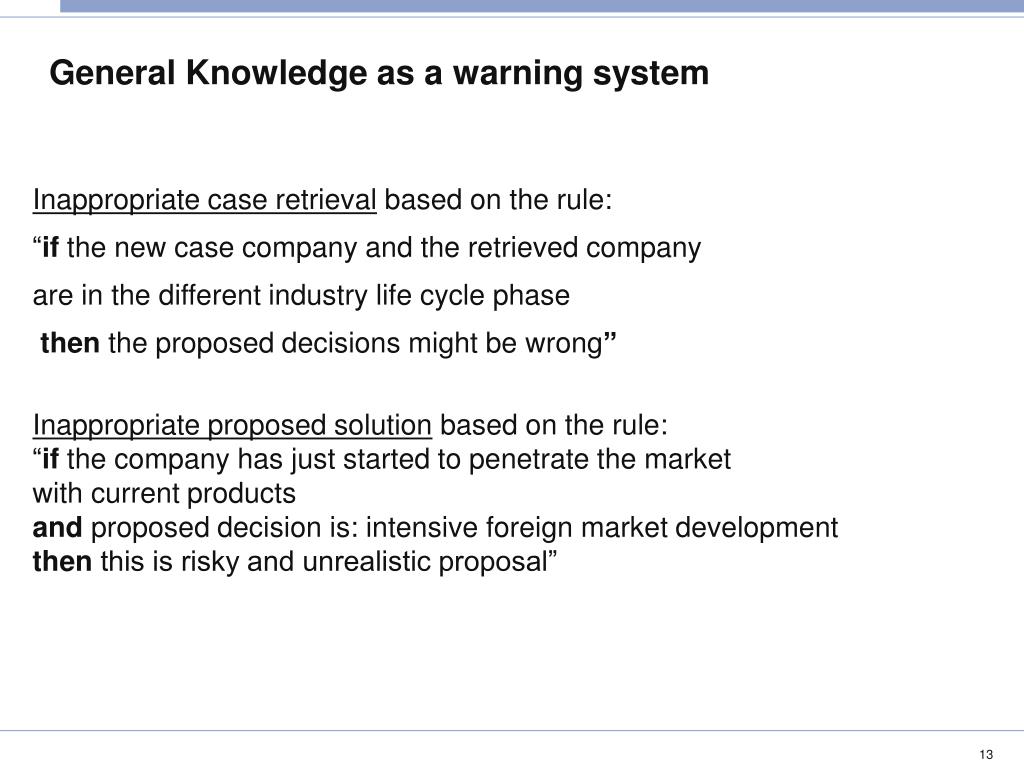 General Knowledge as a warning system

Inappropriate case retrieval based on the rule:

“if the new case company and the retrieved company

are in the different industry life cycle phase

then the proposed decisions might be wrong”

Inappropriate proposed solution based on the rule:
“if the company has just started to penetrate the market
with current products
and proposed decision is: intensive foreign market development
then this is risky and unrealistic proposal”

13